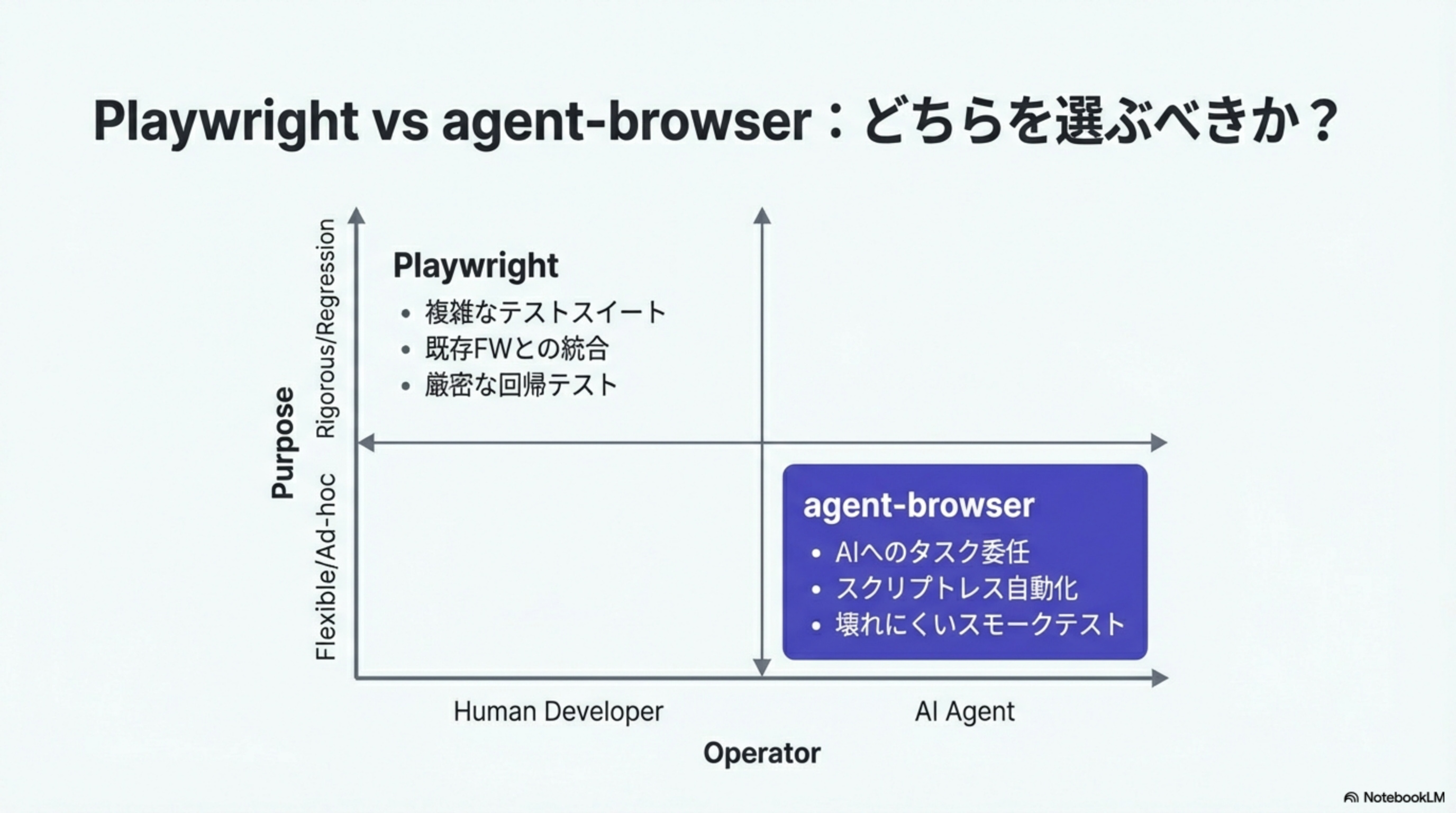 Playwright vs agent-browser：どちらを選ぶべきか？

Purpose

Rigorous/Regression

Flexible/Ad-hoc

Playwright
• 複雑なテストスイート
• 既存FWとの統合
• 厳密な回帰テスト

agent-browser
• AIへのタスク委任
• スクリプトレス自動化
• 壊れにくいスモークテスト

Human Developer

AI Agent

Operator

NotebookLM